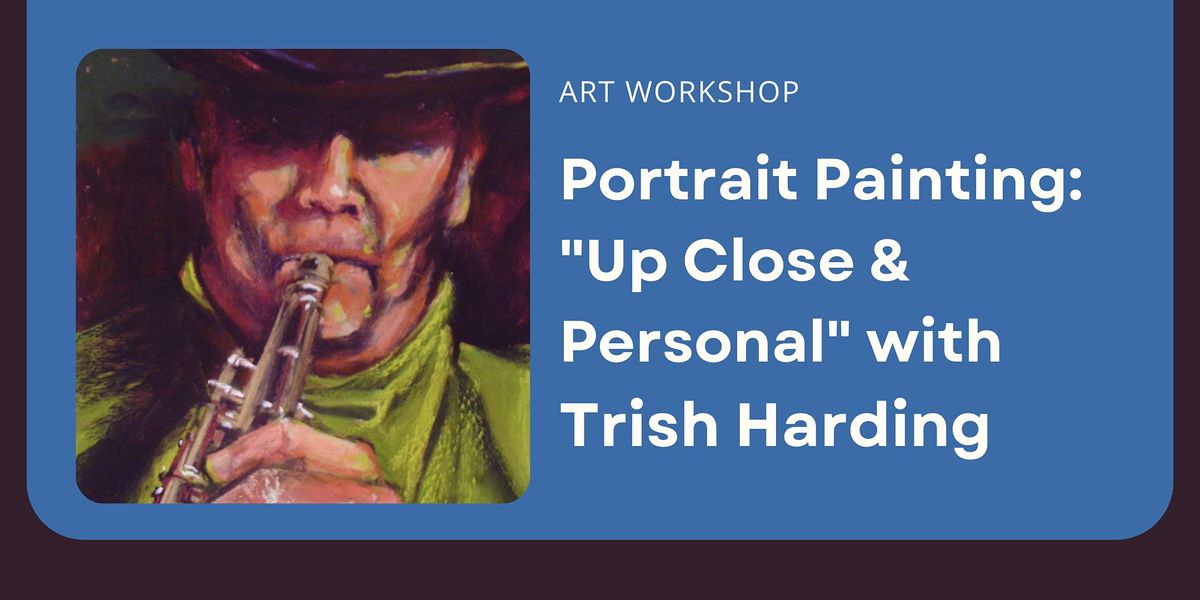 ART WORKSHOP

Portrait Painting: "Up Close & Personal" with Trish Harding